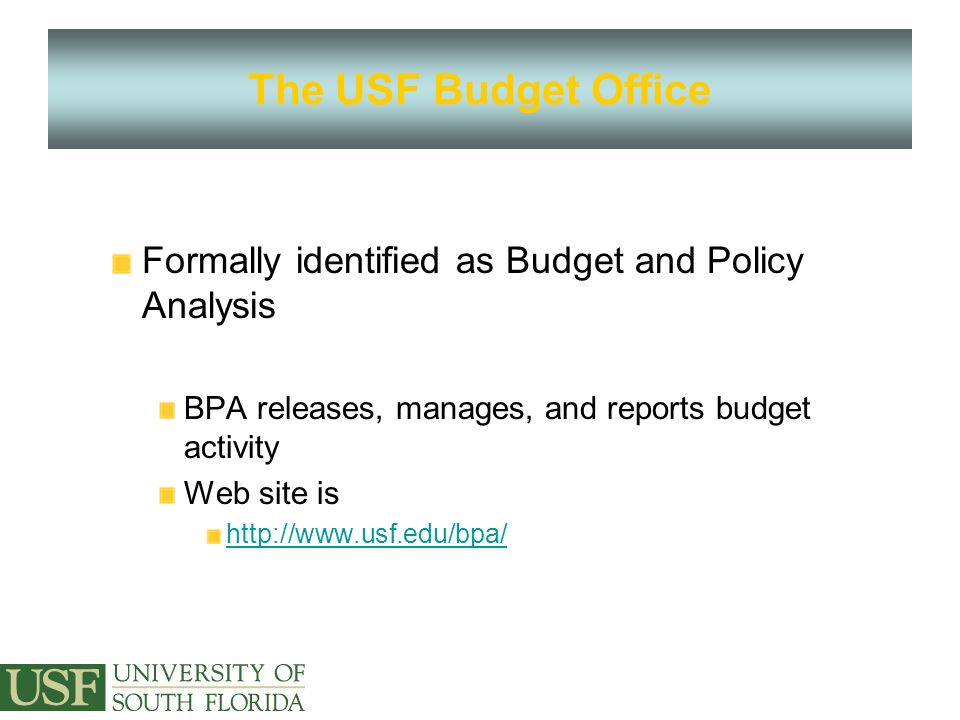 The USF Budget Office

Formally identified as Budget and Policy Analysis

BPA releases, manages, and reports budget activity

Web site is

http://www.usf.edu/bpa/

USF UNIVERSITY OF SOUTH FLORIDA